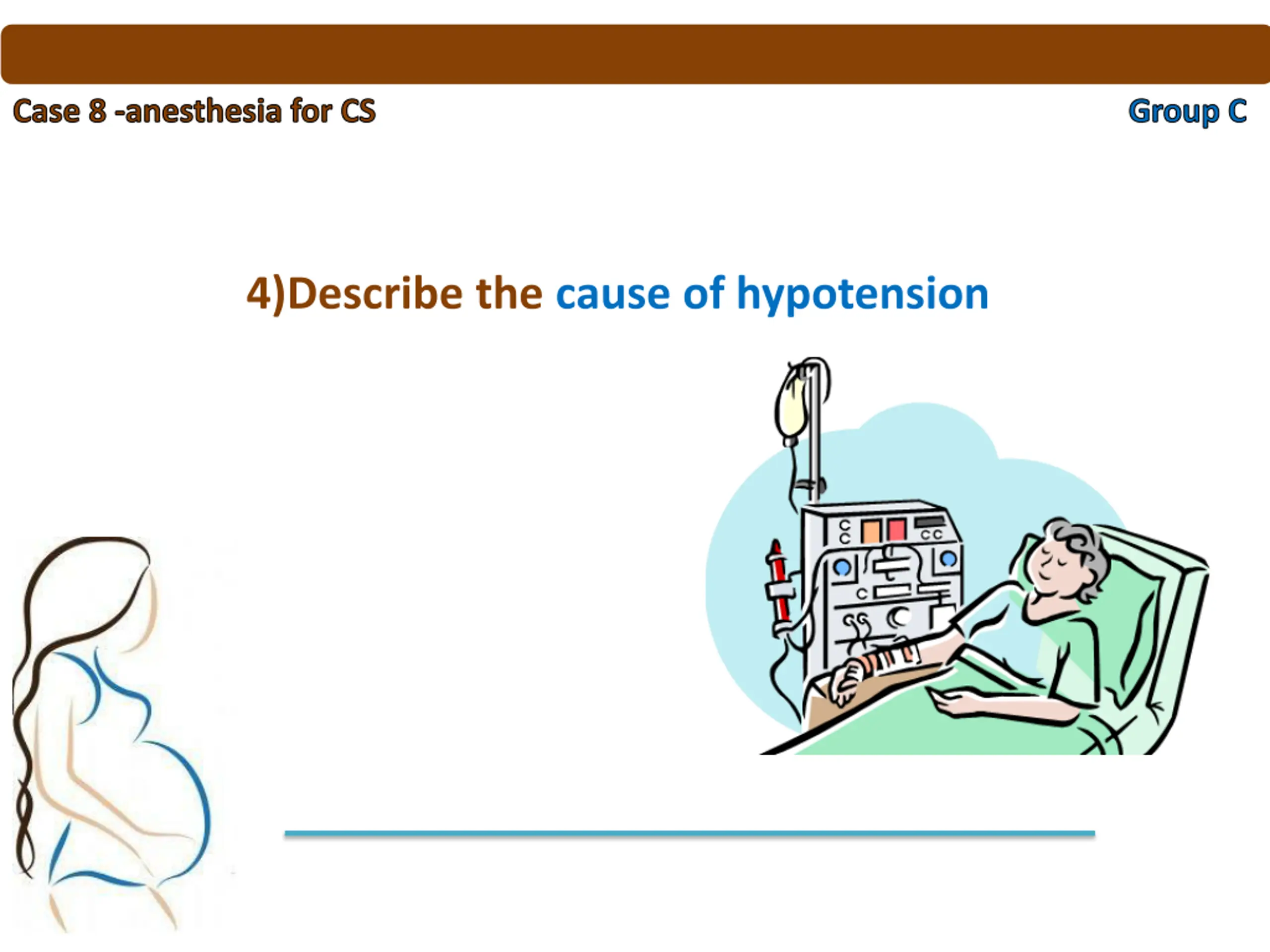 Case 8 -anesthesia for CS

Group C

4)Describe the cause of hypotension